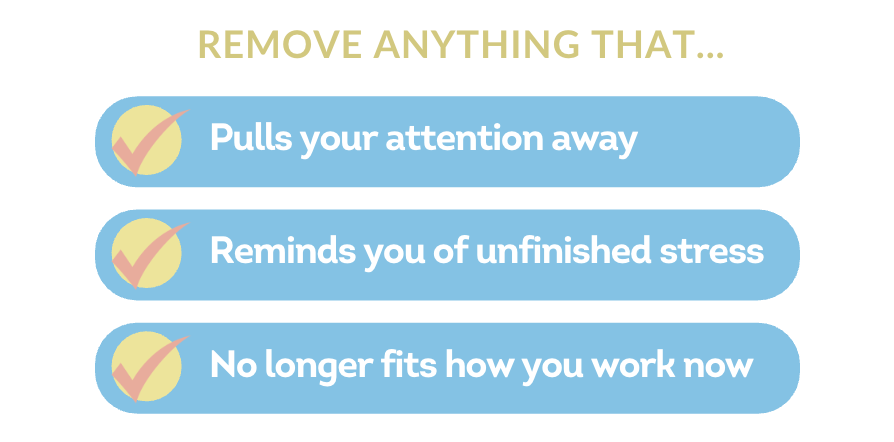 REMOVE ANYTHING THAT...

Pulls your attention away

Reminds you of unfinished stress

No longer fits how you work now